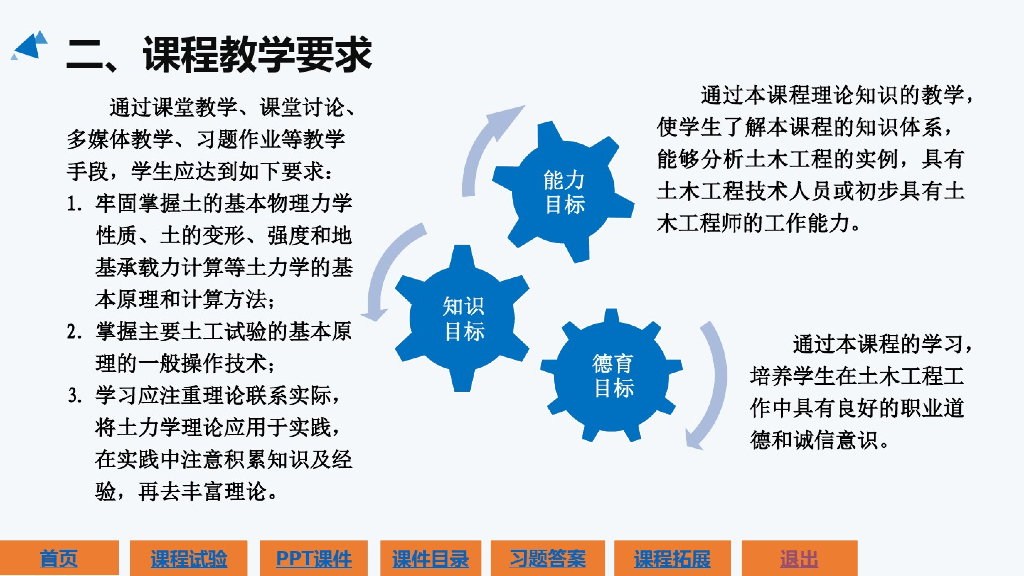 二、课程教学要求

通过课堂教学、课堂讨论、多媒体教学、习题作业等教学手段，学生应达到如下要求：

1. 牢固掌握土的基本物理力学性质、土的变形、强度和地基承载力计算等土力学的基本原理和计算方法；

2. 掌握主要土工试验的基本原理的一般操作技术；

3. 学习应注重理论联系实际，将土力学理论应用于实践，在实践中注意积累知识及经验，再去丰富理论。

能力目标

知识目标

德育目标

通过本课程理论知识的教学，使学生了解本课程的知识体系，能够分析土木工程的实例，具有土木工程技术人员或初步具有土木工程师的工作能力。

通过本课程的学习，培养学生在土木工程工作中具有良好的职业道德和诚信意识。

首页 课程试验 PPT课件 课件目录 习题答案 课程拓展 退出